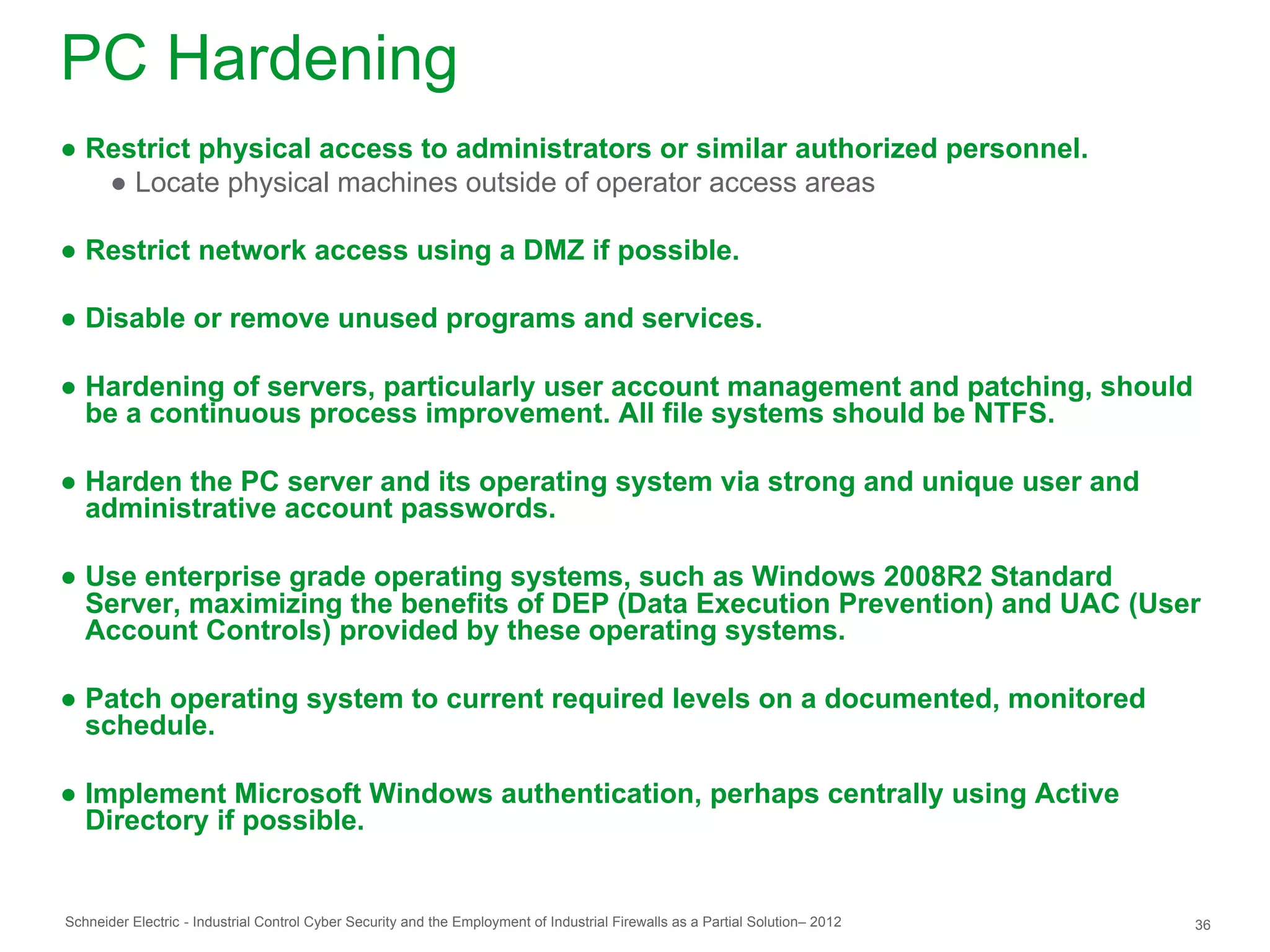 PC Hardening

● Restrict physical access to administrators or similar authorized personnel.
● Locate physical machines outside of operator access areas

● Restrict network access using a DMZ if possible.

● Disable or remove unused programs and services.

● Hardening of servers, particularly user account management and patching, should be a continuous process improvement. All file systems should be NTFS.

● Harden the PC server and its operating system via strong and unique user and administrative account passwords.

● Use enterprise grade operating systems, such as Windows 2008R2 Standard Server, maximizing the benefits of DEP (Data Execution Prevention) and UAC (User Account Controls) provided by these operating systems.

● Patch operating system to current required levels on a documented, monitored schedule.

● Implement Microsoft Windows authentication, perhaps centrally using Active Directory if possible.

Schneider Electric - Industrial Control Cyber Security and the Employment of Industrial Firewalls as a Partial Solution– 2012

36